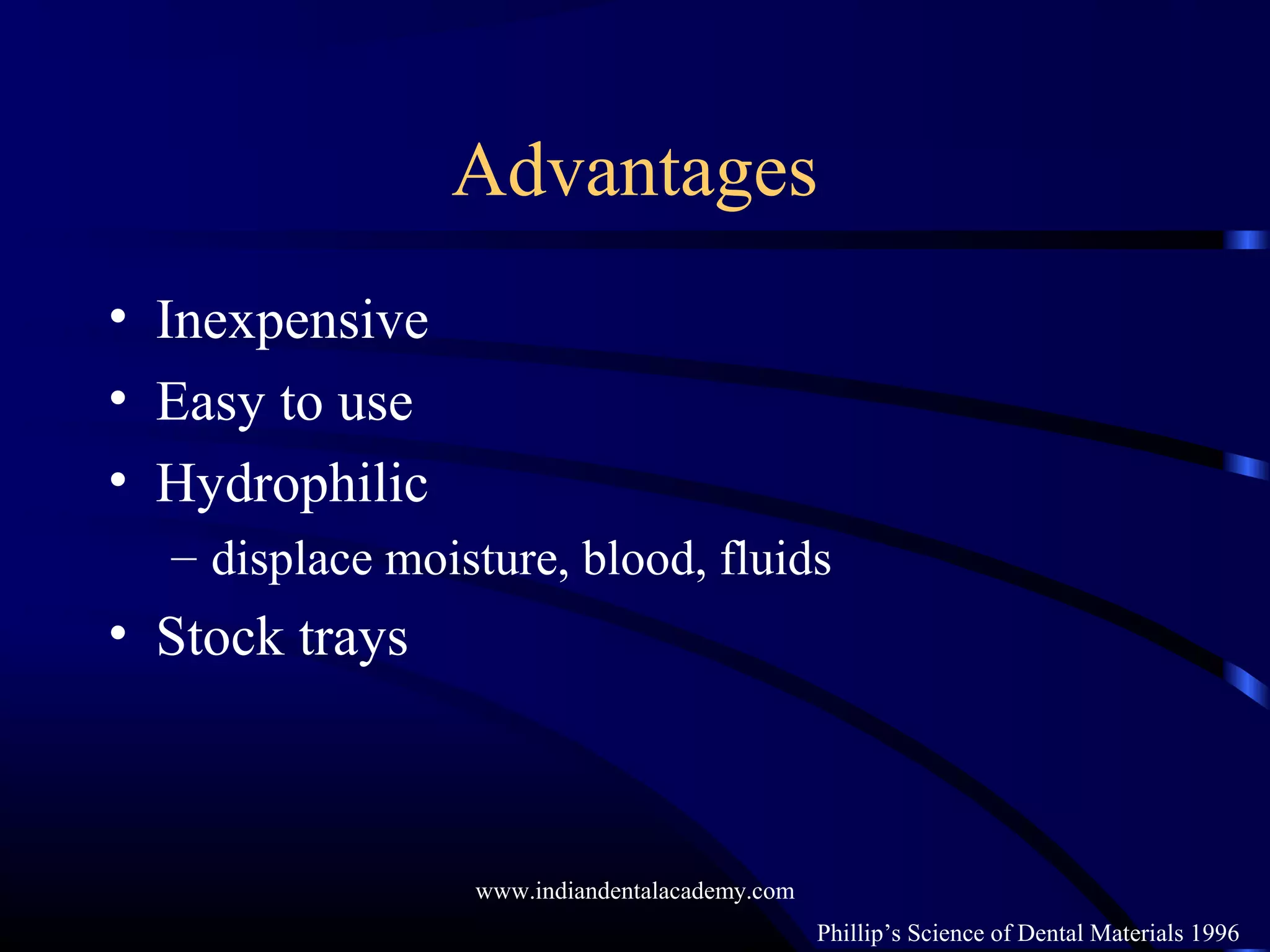 Advantages

• Inexpensive
• Easy to use
• Hydrophilic
– displace moisture, blood, fluids
• Stock trays

www.indiandentalacademy.com

Phillip's Science of Dental Materials 1996